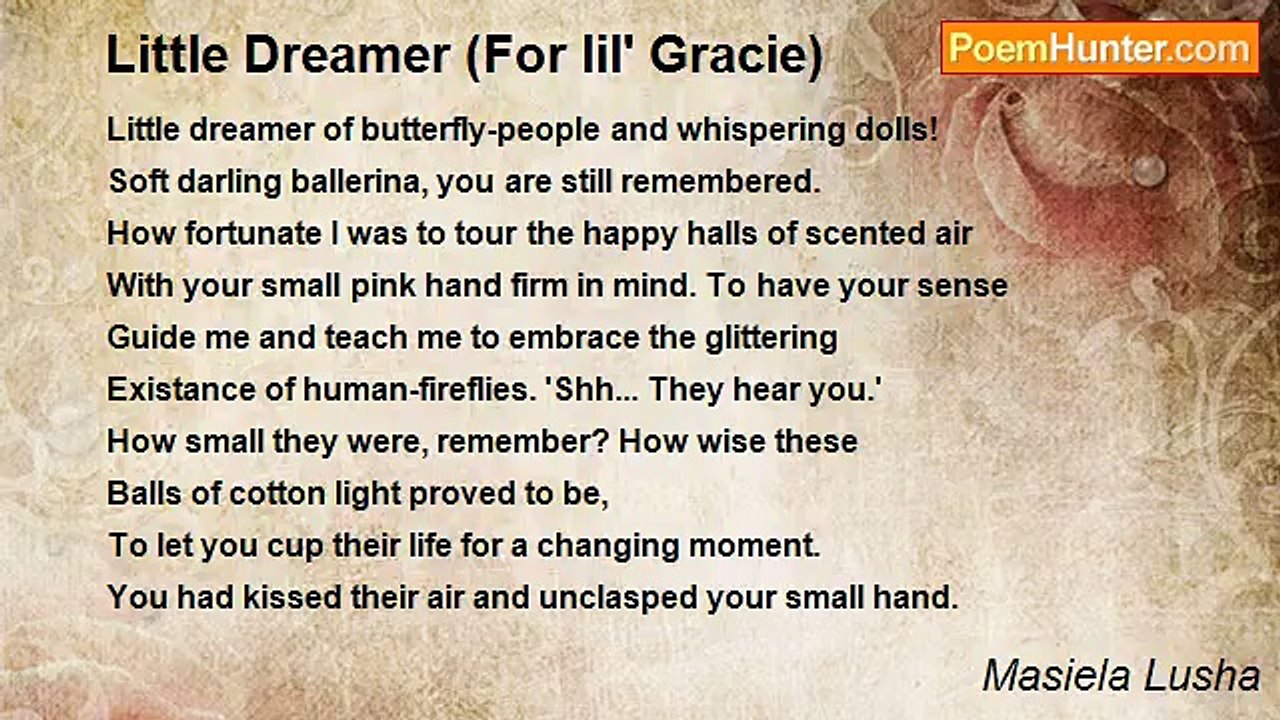 Little Dreamer (For lil' Gracie)

PoemHunter.com

Little dreamer of butterfly-people and whispering dolls!
Soft darling ballerina, you are still remembered.
How fortunate I was to tour the happy halls of scented air
With your small pink hand firm in mind. To have your sense
Guide me and teach me to embrace the glittering
Existance of human-fireflies. 'Shh... They hear you.'
How small they were, remember? How wise these
Balls of cotton light proved to be,
To let you cup their life for a changing moment.
You had kissed their air and unclasped your small hand.

Masiela Lusha